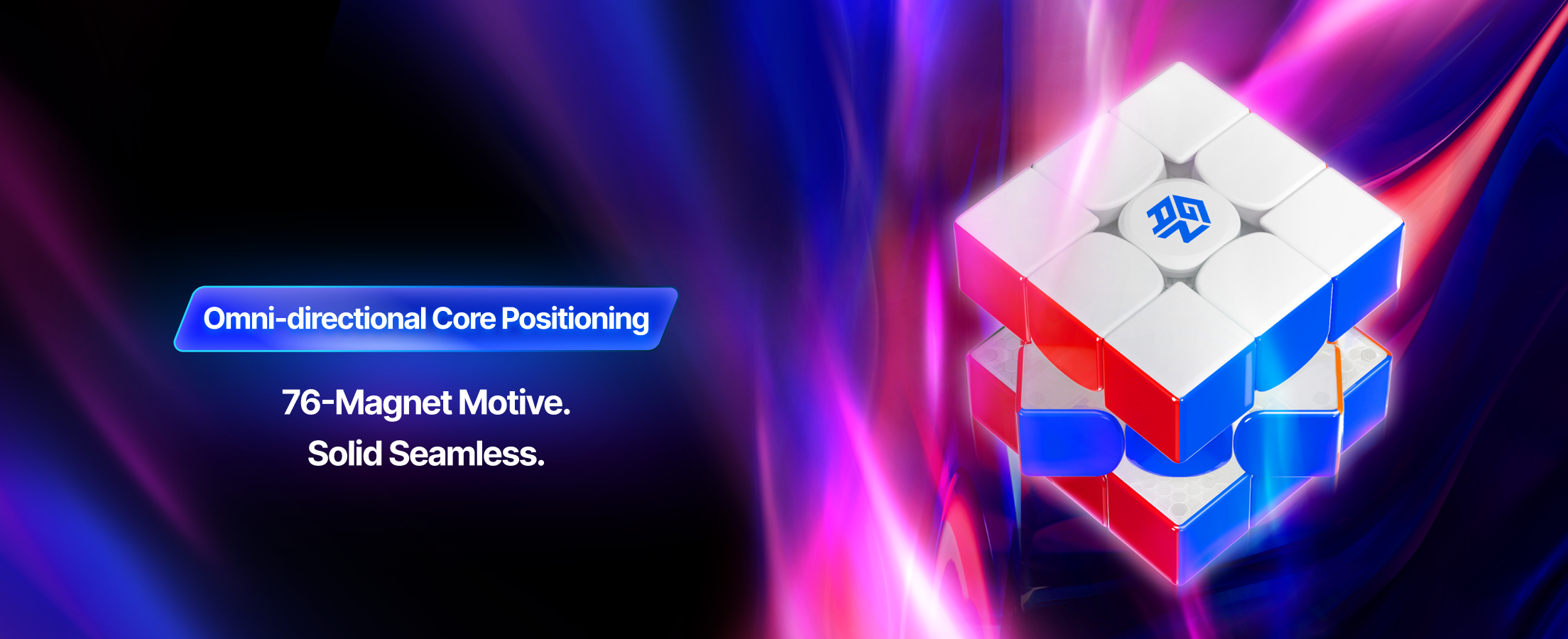 Omni-directional Core Positioning

76-Magnet Motive.
Solid Seamless.

GAN